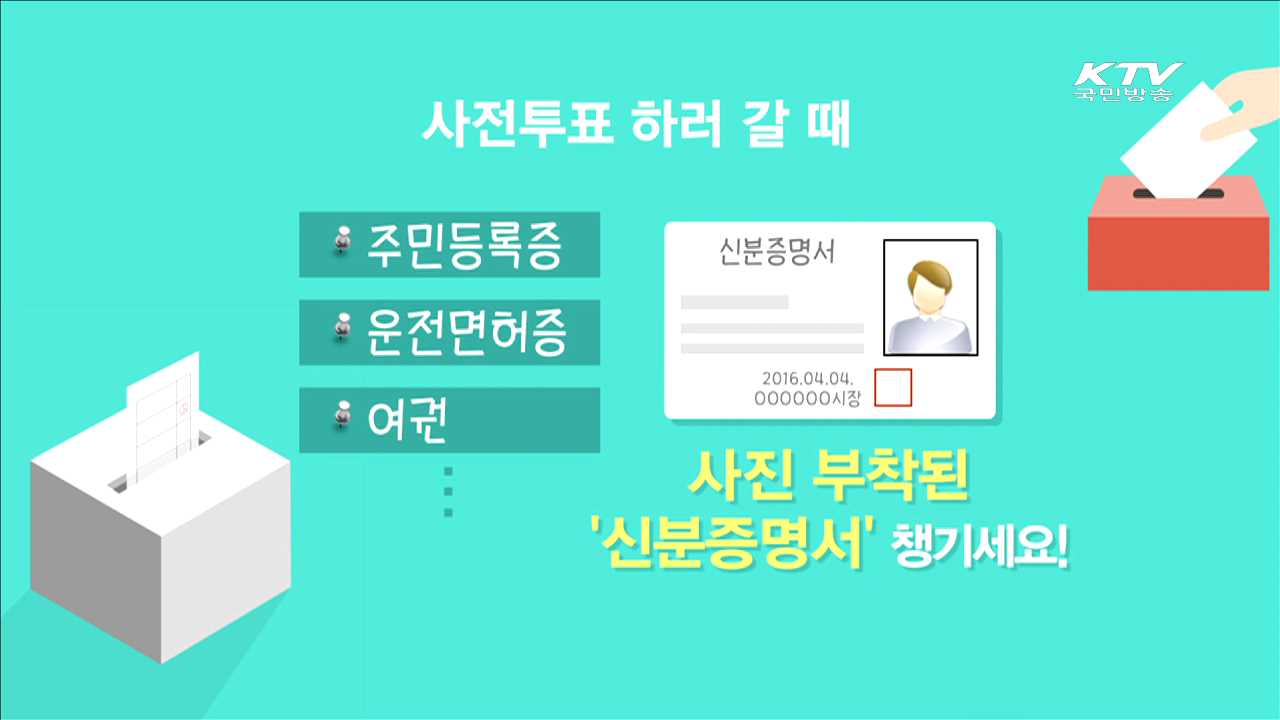 KTV 국민방송

사전투표 하러 갈 때

주민등록증

운전면허증

여권

신분증명서

2016.04.04.
OOOOOO시장

사진 부착된 '신분증명서' 챙기세요!